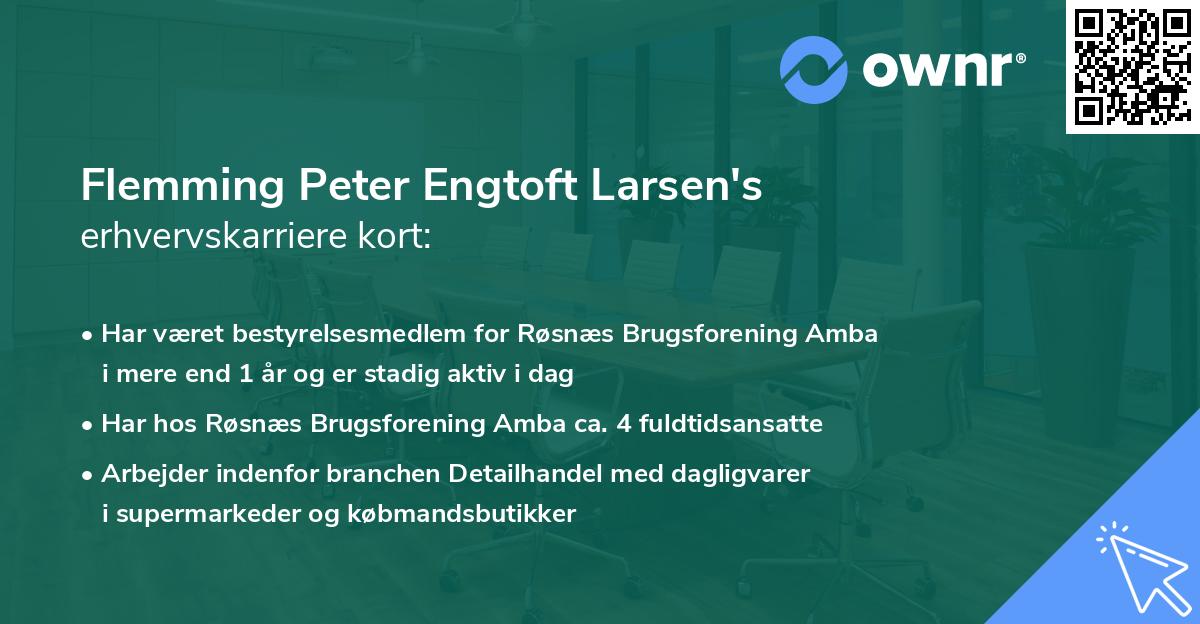 ownr®

Flemming Peter Engtoft Larsen's
erhvervskarriere kort:

• Har været bestyrelsesmedlem for Røsnæs Brugsforening Amba i mere end 1 år og er stadig aktiv i dag
• Har hos Røsnæs Brugsforening Amba ca. 4 fuldtidsansatte
• Arbejder indenfor branchen Detailhandel med dagligvarer i supermarkeder og købmandsbutikker